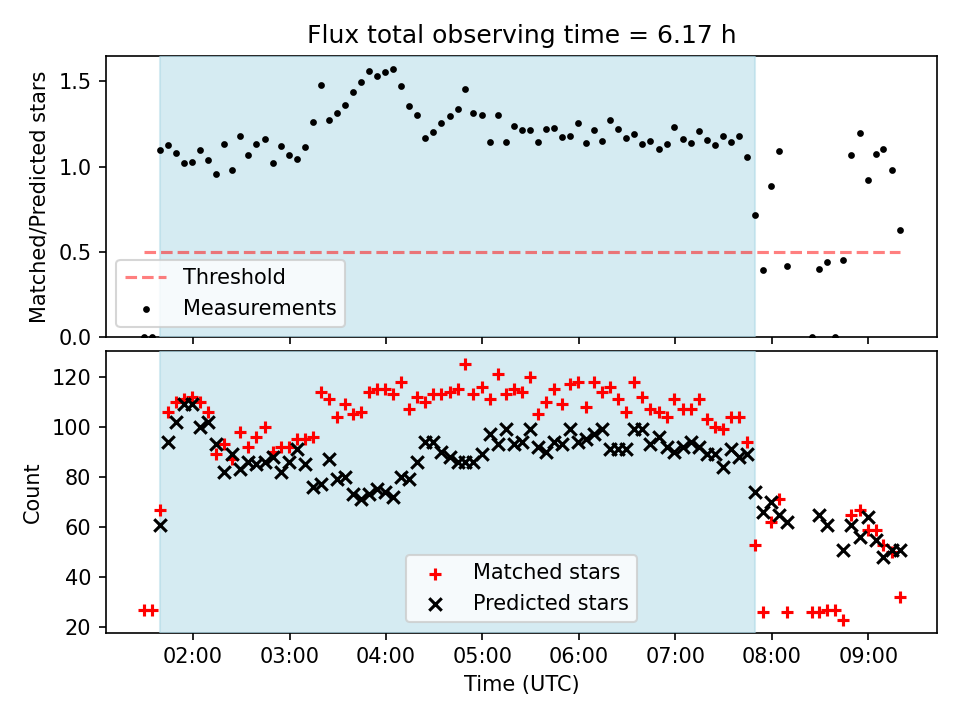 Flux total observing time = 6.17 h

Matched/Predicted stars

1.5
1.0
0.5
0.0

Threshold
Measurements

Count

120
100
80
60
40
20

Matched stars
Predicted stars

02:00
03:00
04:00
05:00
06:00
07:00
08:00
09:00

Time (UTC)